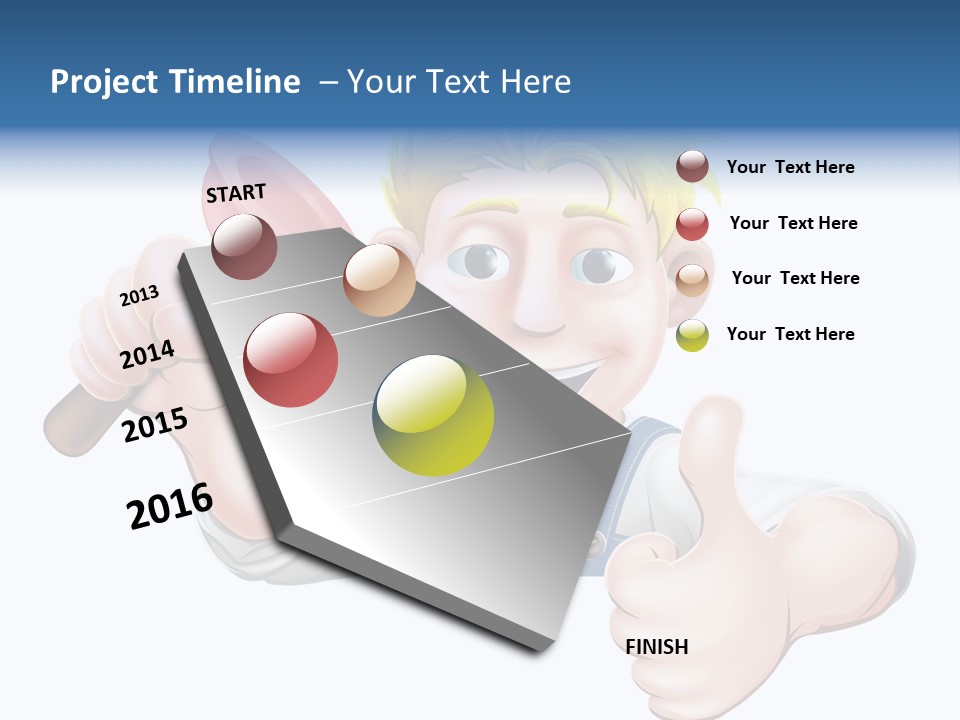 Project Timeline – Your Text Here

START

2013

2014

2015

2016

FINISH

Your Text Here

Your Text Here

Your Text Here

Your Text Here